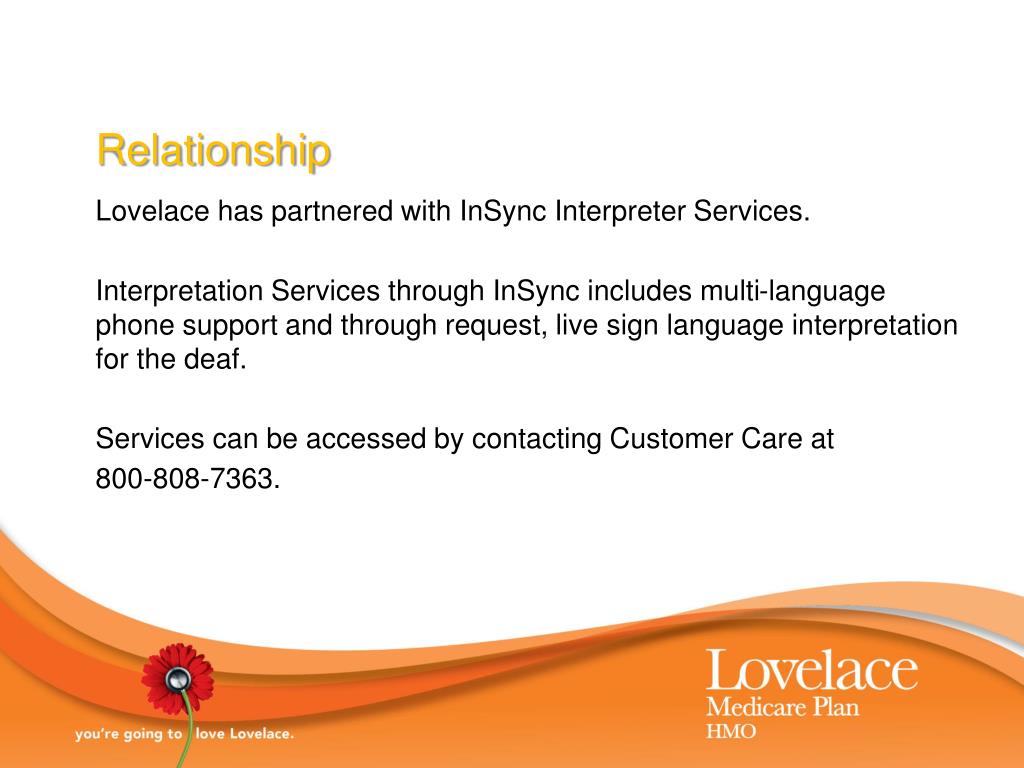 Relationship

Lovelace has partnered with InSync Interpreter Services.

Interpretation Services through InSync includes multi-language phone support and through request, live sign language interpretation for the deaf.

Services can be accessed by contacting Customer Care at
800-808-7363.

you're going to love Lovelace.

Lovelace
Medicare Plan
HMO